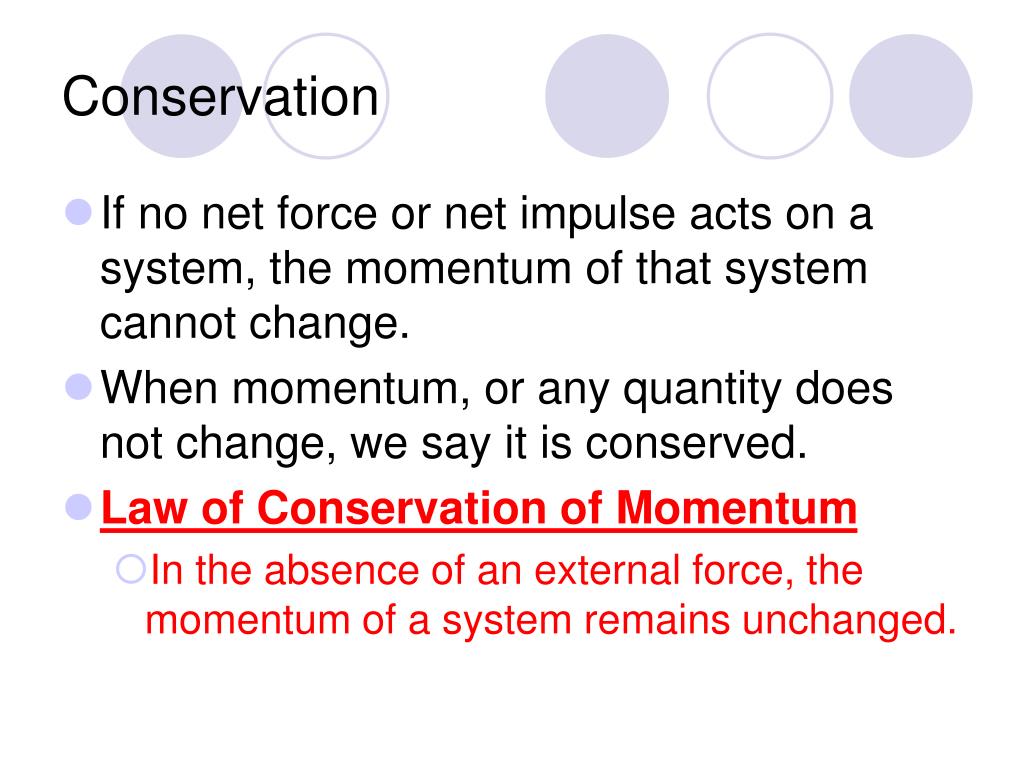 Conservation

If no net force or net impulse acts on a system, the momentum of that system cannot change.

When momentum, or any quantity does not change, we say it is conserved.

Law of Conservation of Momentum

In the absence of an external force, the momentum of a system remains unchanged.